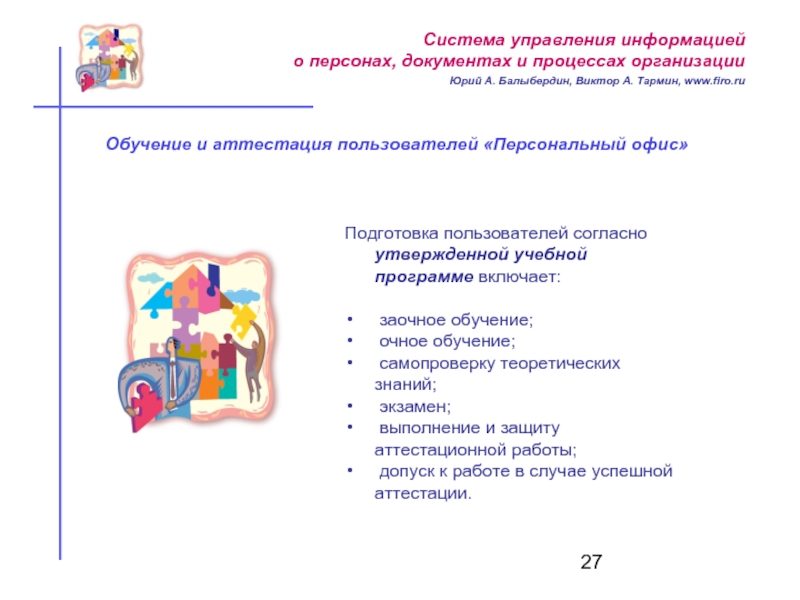 Система управления информацией о персонах, документах и процессах организации
Юрий А. Балыбердин, Виктор А. Тармин, www.firo.ru

Обучение и аттестация пользователей «Персональный офис»

Подготовка пользователей согласно утвержденной учебной программе включает:

• заочное обучение;
• очное обучение;
• самопроверку теоретических знаний;
• экзамен;
• выполнение и защиту аттестационной работы;
• допуск к работе в случае успешной аттестации.

27